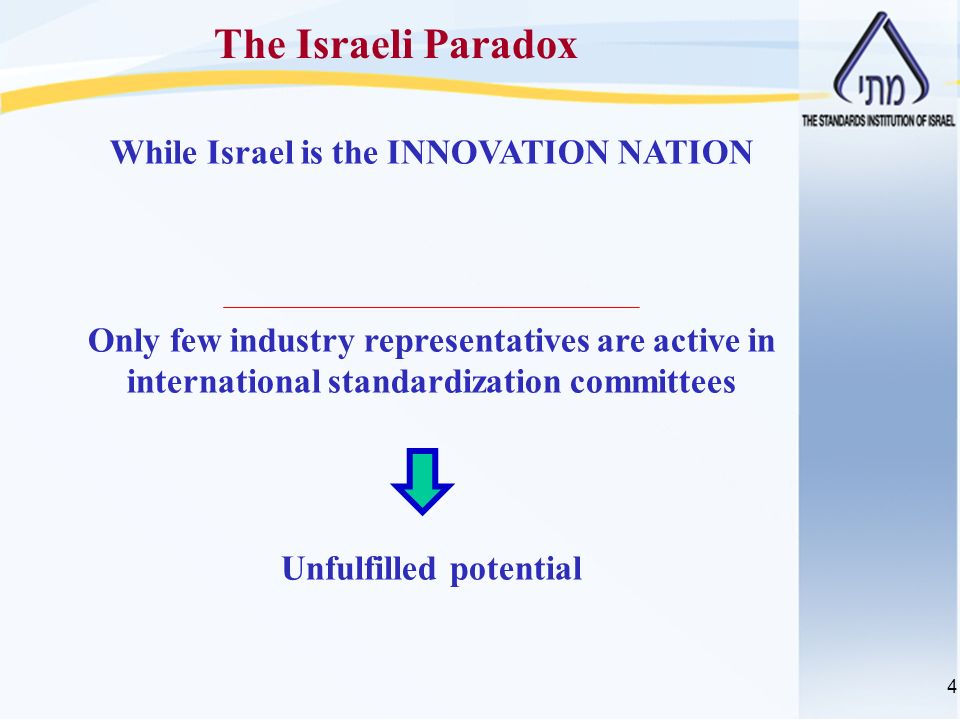 The Israeli Paradox

מתי

THE STANDARDS INSTITUTION OF ISRAEL

While Israel is the INNOVATION NATION

Only few industry representatives are active in international standardization committees

Unfulfilled potential

4